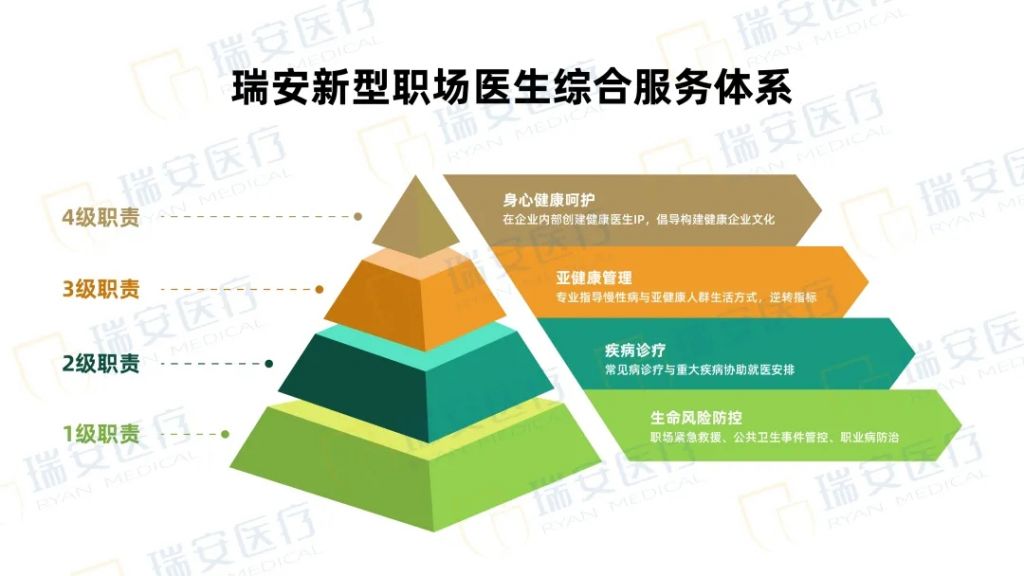 瑞安新型职场医生综合服务体系

4级职责

3级职责

2级职责

1级职责

身心健康呵护
在企业内部创建健康医生IP，倡导构建健康企业文化

亚健康管理
专业指导慢性病与亚健康人群生活方式，逆转指标

疾病诊疗
常见病诊疗与重大疾病协助就医安排

生命风险防控
职场紧急救援、公共卫生事件管控、职业病防治

瑞安医疗 RYAN MEDICAL